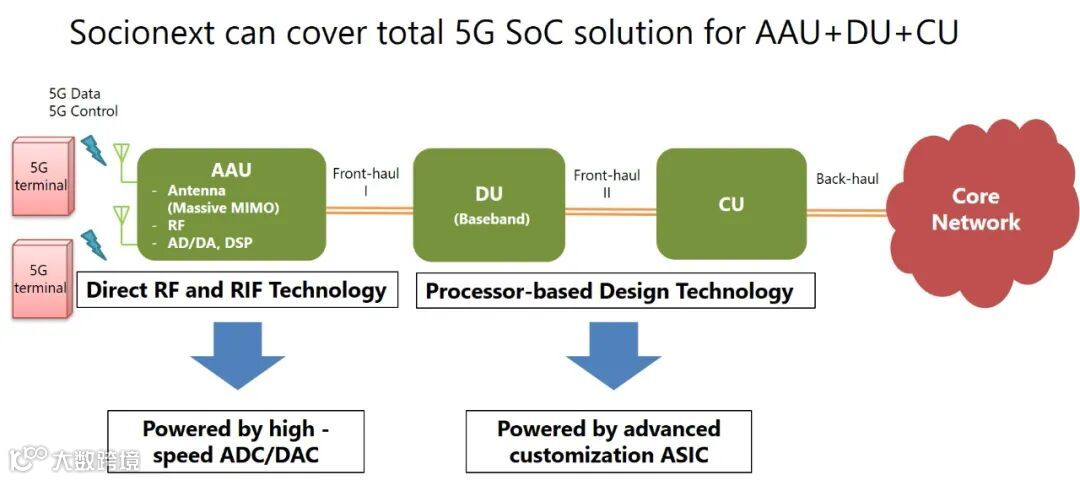 Socionext can cover total 5G SoC solution for AAU+DU+CU

5G Data
5G Control

5G terminal

5G terminal

AAU
- Antenna (Massive MIMO)
- RF
- AD/DA, DSP

Front-haul I

DU
(Baseband)

Front-haul II

CU

Back-haul

Core Network

Direct RF and RIF Technology

Processor-based Design Technology

Powered by high - speed ADC/DAC

Powered by advanced customization ASIC

大数跨境